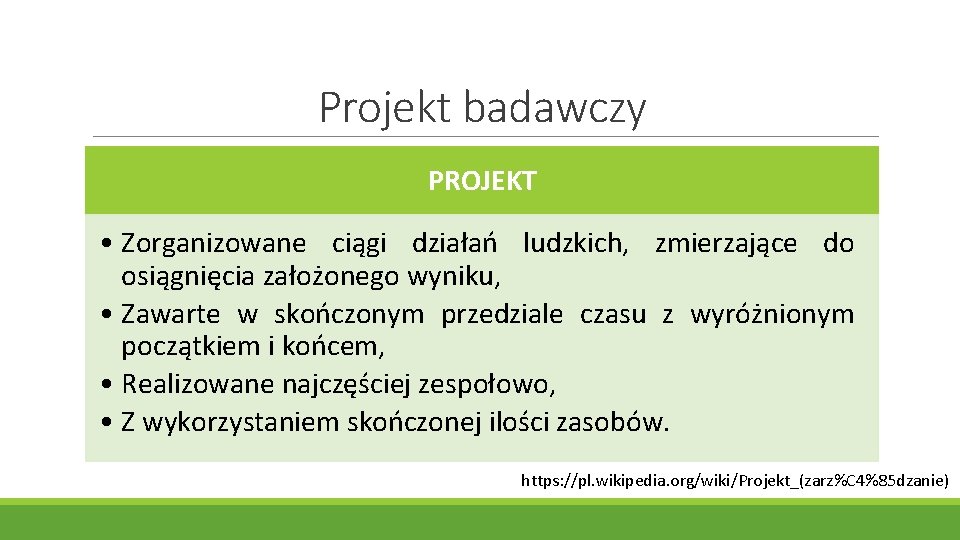 Projekt badawczy

PROJEKT

• Zorganizowane ciągi działań ludzkich, zmierzające do osiągnięcia założonego wyniku,
• Zawarte w skończonym przedziale czasu z wyróżnionym początkiem i końcem,
• Realizowane najczęściej zespołowo,
• Z wykorzystaniem skończonej ilości zasobów.

https://pl.wikipedia.org/wiki/Projekt_(zarz%C4%85dzanie)